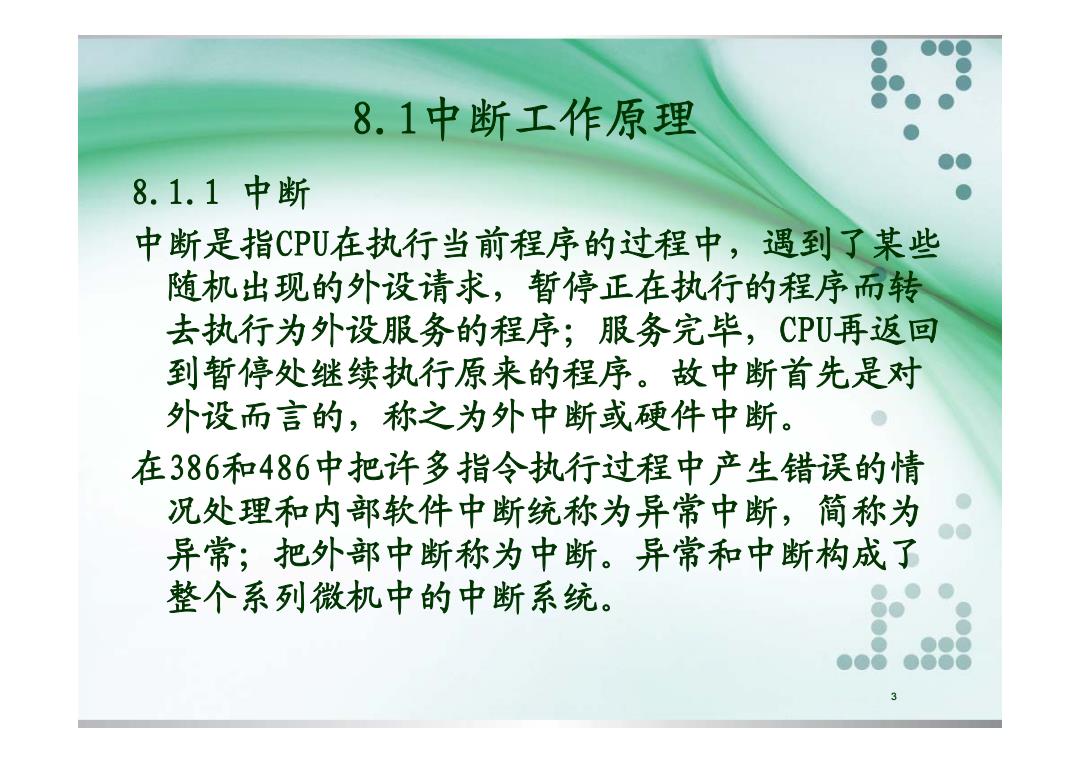 8.1中断工作原理

8.1.1 中断

中断是指CPU在执行当前程序的过程中，遇到了某些随机出现的外设请求，暂停正在执行的程序而转去执行为外设服务的程序；服务完毕，CPU再返回到暂停处继续执行原来的程序。故中断首先是对外设而言的，称之为外中断或硬件中断。

在386和486中把许多指令执行过程中产生错误的情况处理和内部软件中断统称为异常中断，简称为异常；把外部中断称为中断。异常和中断构成了整个系列微机中的中断系统。

3